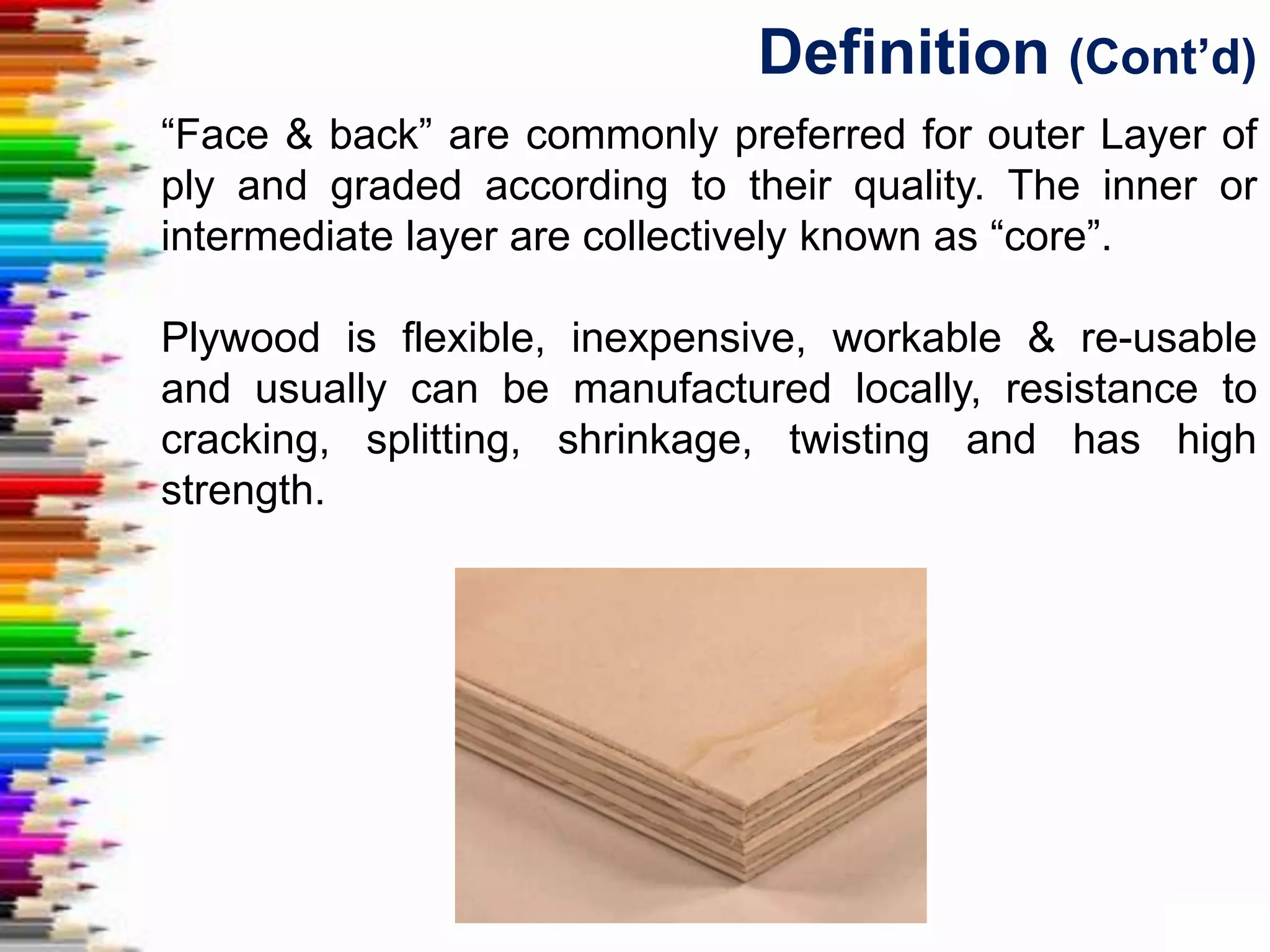 Definition (Cont’d)

“Face & back” are commonly preferred for outer Layer of ply and graded according to their quality. The inner or intermediate layer are collectively known as “core”.

Plywood is flexible, inexpensive, workable & re-usable and usually can be manufactured locally, resistance to cracking, splitting, shrinkage, twisting and has high strength.